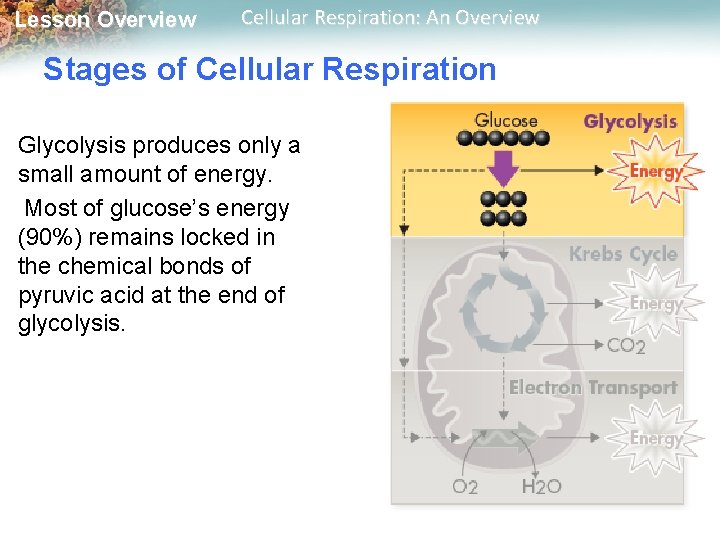 Lesson Overview Cellular Respiration: An Overview

Stages of Cellular Respiration

Glycolysis produces only a small amount of energy.

Most of glucose's energy (90%) remains locked in the chemical bonds of pyruvic acid at the end of glycolysis.

Glucose
Glycolysis
Energy
Krebs Cycle
Energy
$CO_2$
Electron Transport
Energy
$O_2$
$H_2O$